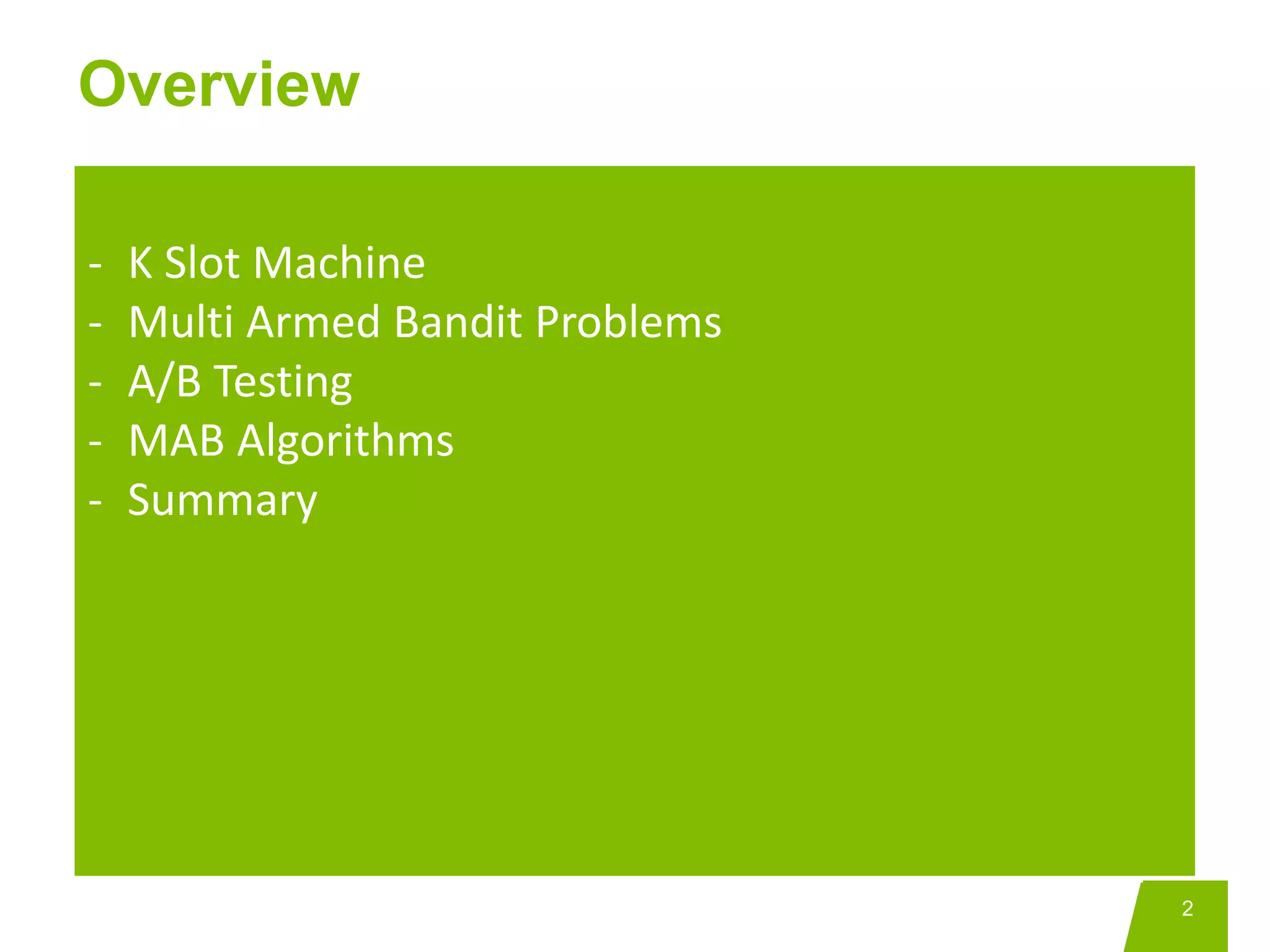 Overview

- K Slot Machine
- Multi Armed Bandit Problems
- A/B Testing
- MAB Algorithms
- Summary

2